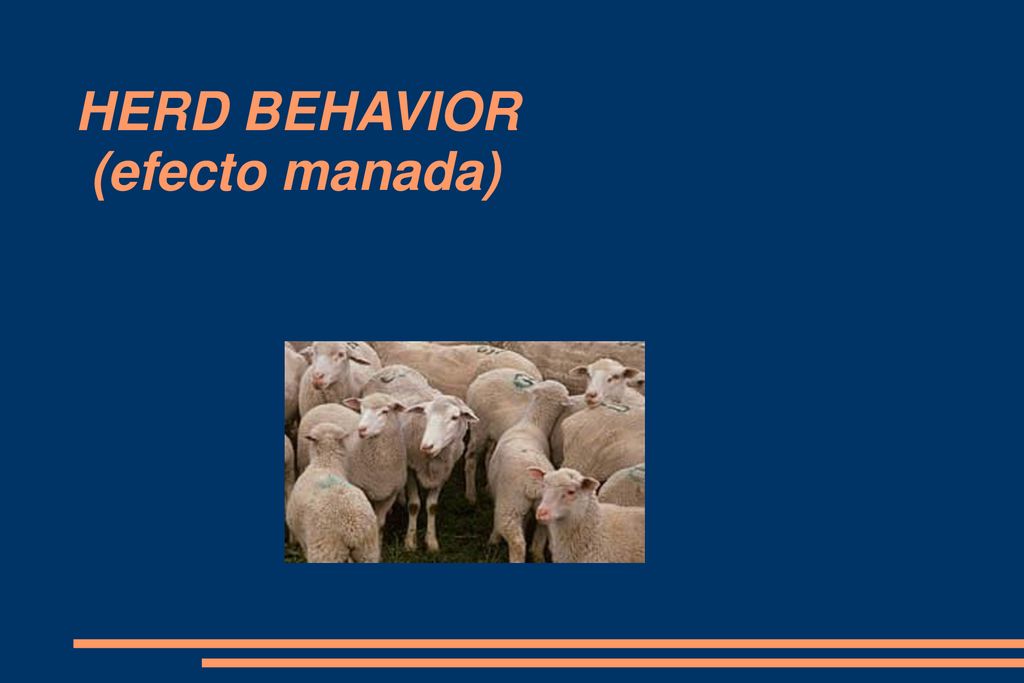 HERD BEHAVIOR
(efecto manada)